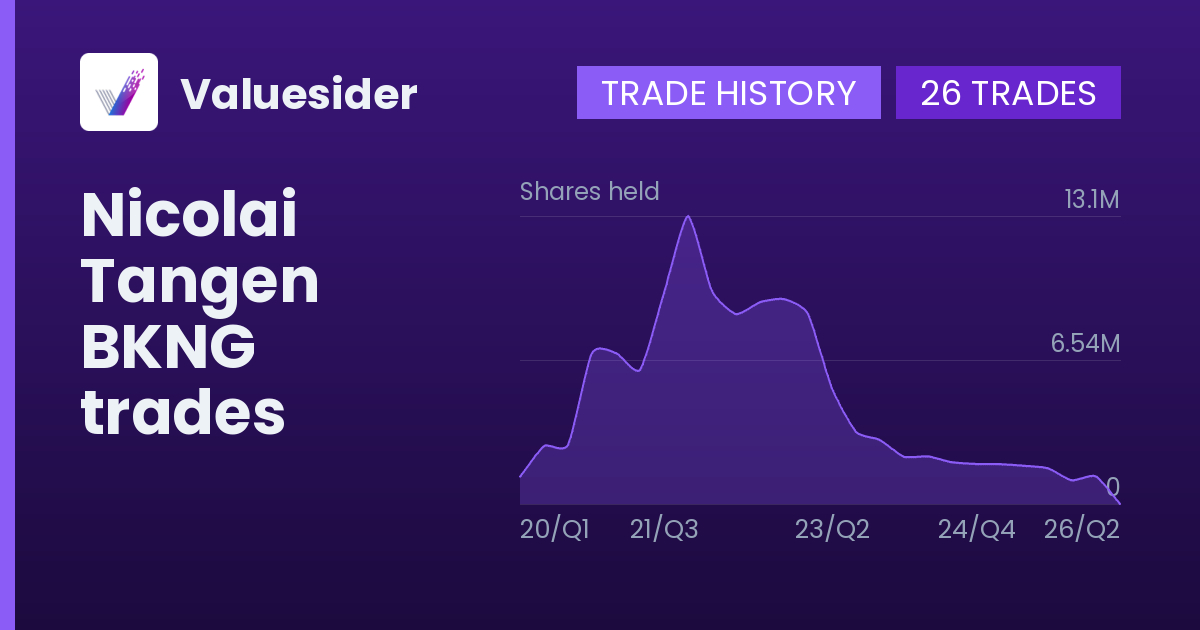 Valuesider

TRADE HISTORY 26 TRADES

Nicolai Tangen BKNG trades

Shares held

13.1M

6.54M

0

20/Q1 21/Q3 23/Q2 24/Q4 26/Q2